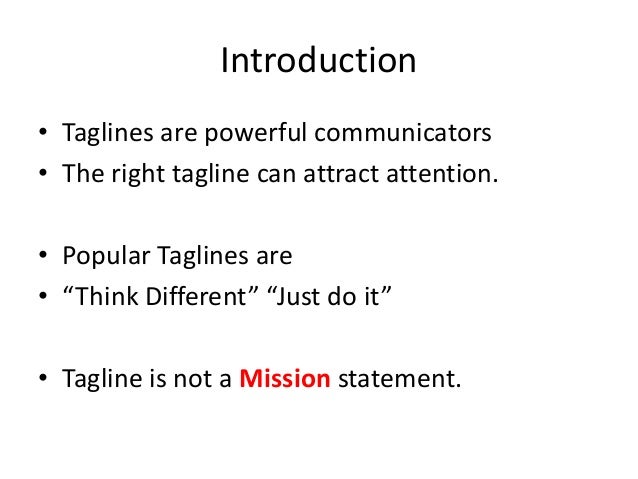 Introduction

• Taglines are powerful communicators
• The right tagline can attract attention.

• Popular Taglines are
• “Think Different” “Just do it”

• Tagline is not a Mission statement.